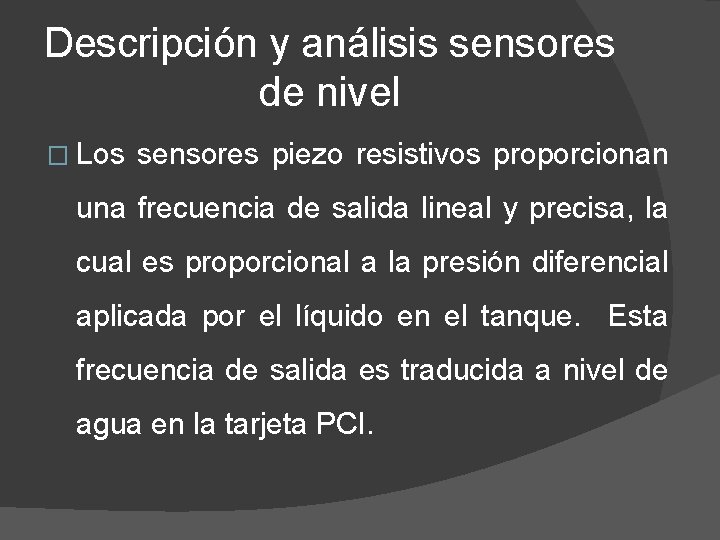 Descripción y análisis sensores de nivel

□ Los sensores piezo resistivos proporcionan una frecuencia de salida lineal y precisa, la cual es proporcional a la presión diferencial aplicada por el líquido en el tanque. Esta frecuencia de salida es traducida a nivel de agua en la tarjeta PCI.